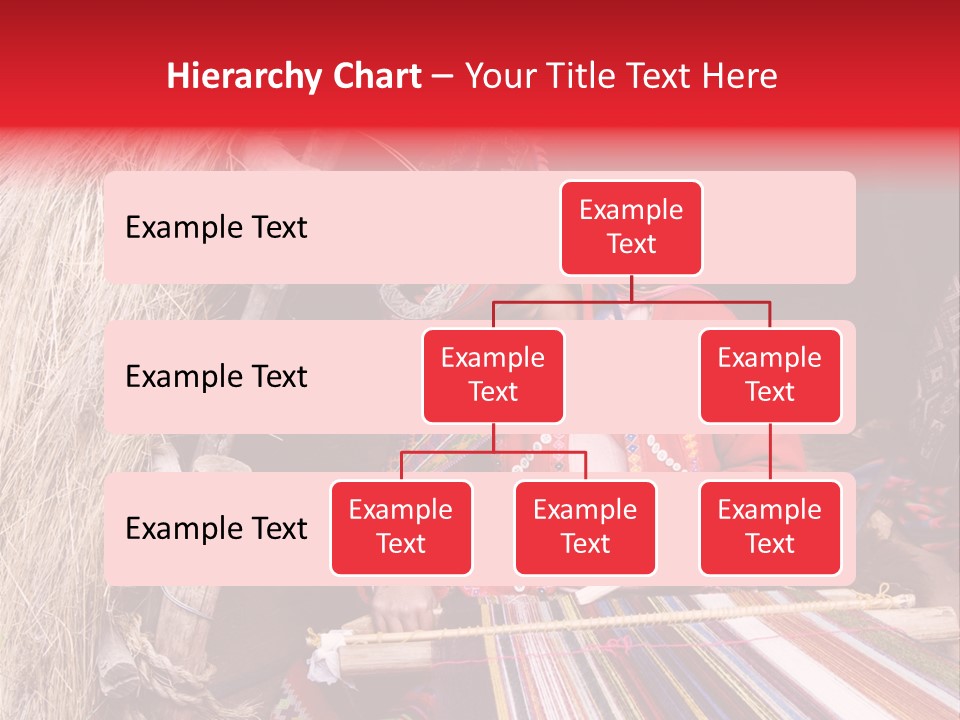 Hierarchy Chart – Your Title Text Here

Example Text

Example Text

Example Text

Example Text

Example Text

Example Text

Example Text

Example Text

Example Text